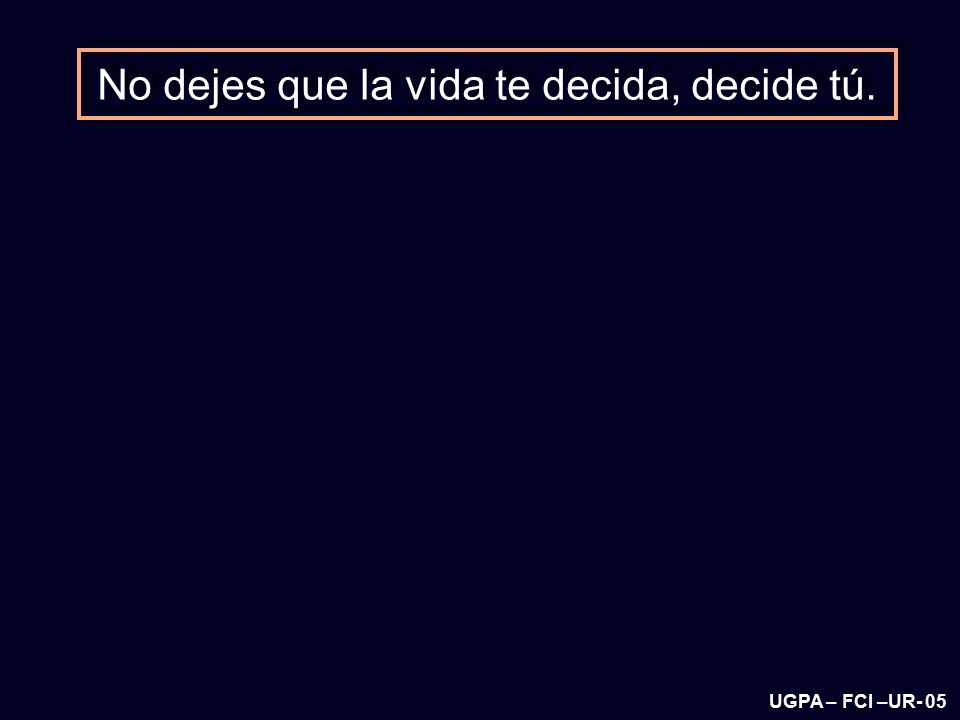 No dejes que la vida te decida, decide tú.

UGPA – FCI –UR- 05